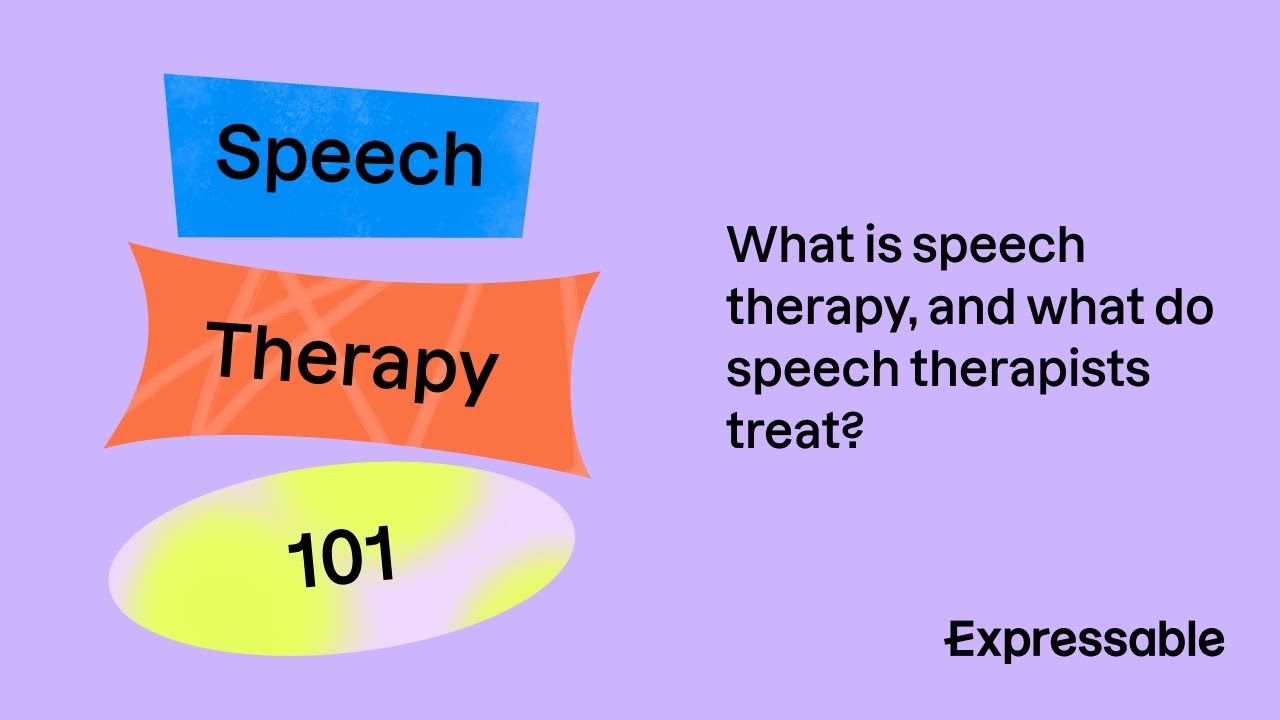 Speech

Therapy

101

What is speech therapy, and what do speech therapists treat?

Expressable